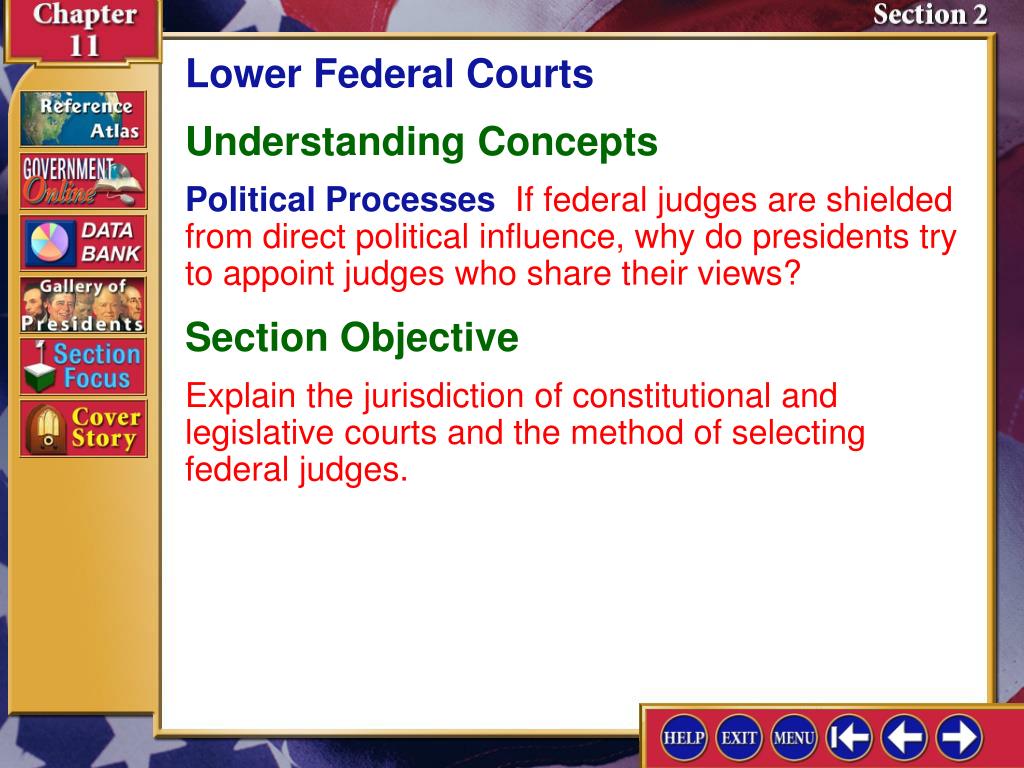 Chapter 11

Section 2

Reference Atlas

GOVERNMENT Online

DATA BANK

Gallery of Presidents

Section Focus

Cover Story

Lower Federal Courts

Understanding Concepts

Political Processes If federal judges are shielded from direct political influence, why do presidents try to appoint judges who share their views?

Section Objective

Explain the jurisdiction of constitutional and legislative courts and the method of selecting federal judges.

HELP EXIT MENU